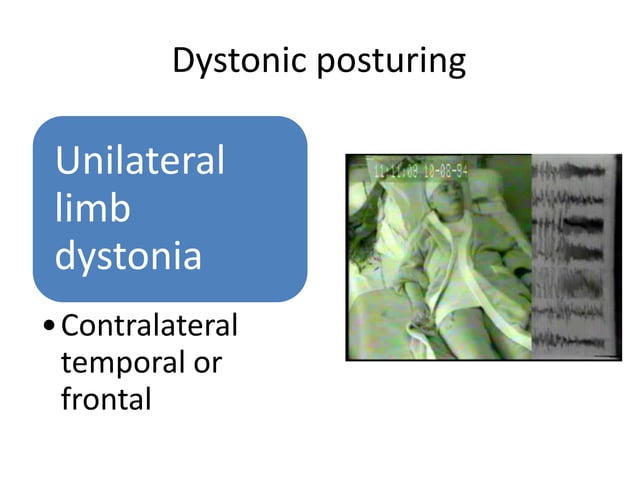 Dystonic posturing

Unilateral limb dystonia

• Contralateral temporal or frontal

11:11:09 10-08-94